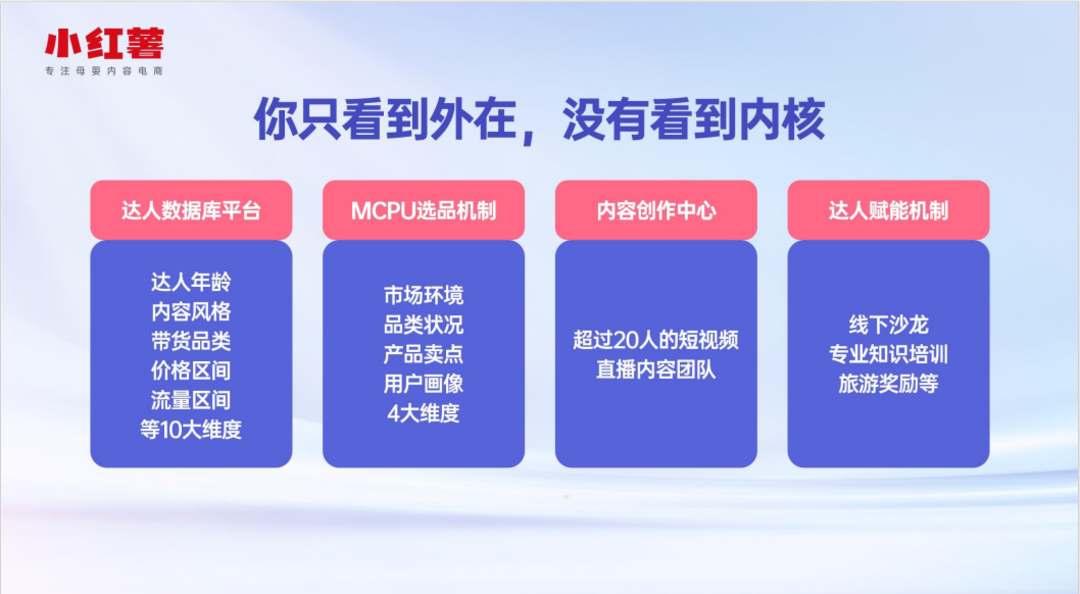 小红薯
专注母婴内容电商

你只看到外在，没有看到内核

达人数据库平台

达人年龄
内容风格
带货品类
价格区间
流量区间
等10大维度

MCPU选品机制

市场环境
品类状况
产品卖点
用户画像
4大维度

内容创作中心

超过20人的短视频
直播内容团队

达人赋能机制

线下沙龙
专业知识培训
旅游奖励等